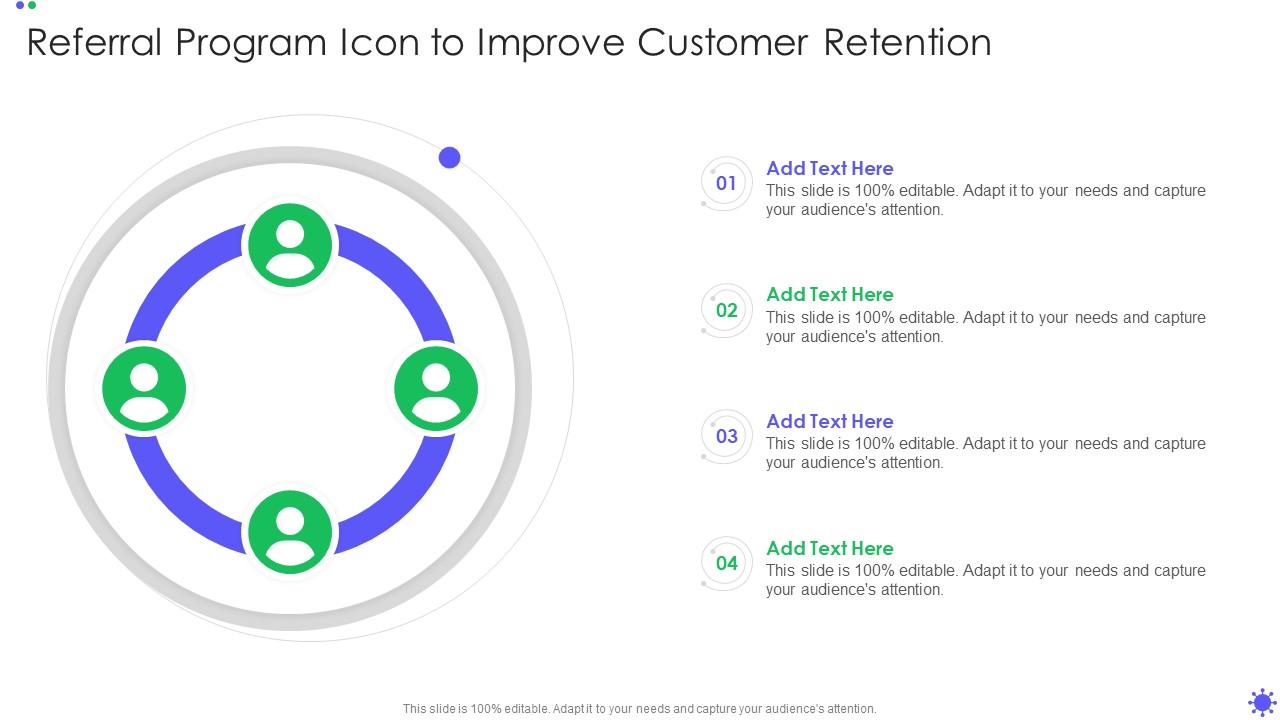 Referral Program Icon to Improve Customer Retention

01
Add Text Here
This slide is 100% editable. Adapt it to your needs and capture your audience's attention.

02
Add Text Here
This slide is 100% editable. Adapt it to your needs and capture your audience's attention.

03
Add Text Here
This slide is 100% editable. Adapt it to your needs and capture your audience's attention.

04
Add Text Here
This slide is 100% editable. Adapt it to your needs and capture your audience's attention.

This slide is 100% editable. Adapt it to your needs and capture your audience's attention.